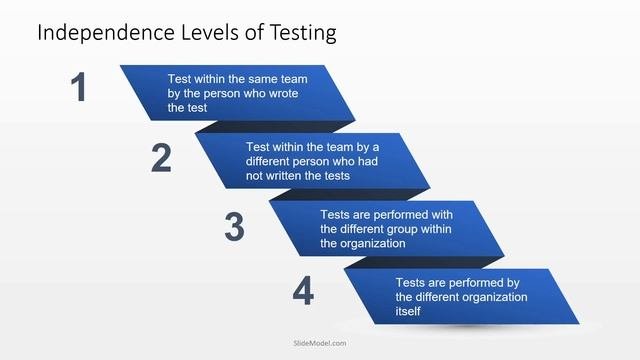 Independence Levels of Testing

1

Test within the same team by the person who wrote the test

2

Test within the team by a different person who had not written the tests

3

Tests are performed with the different group within the organization

4

Tests are performed by the different organization itself

SlideModel.com